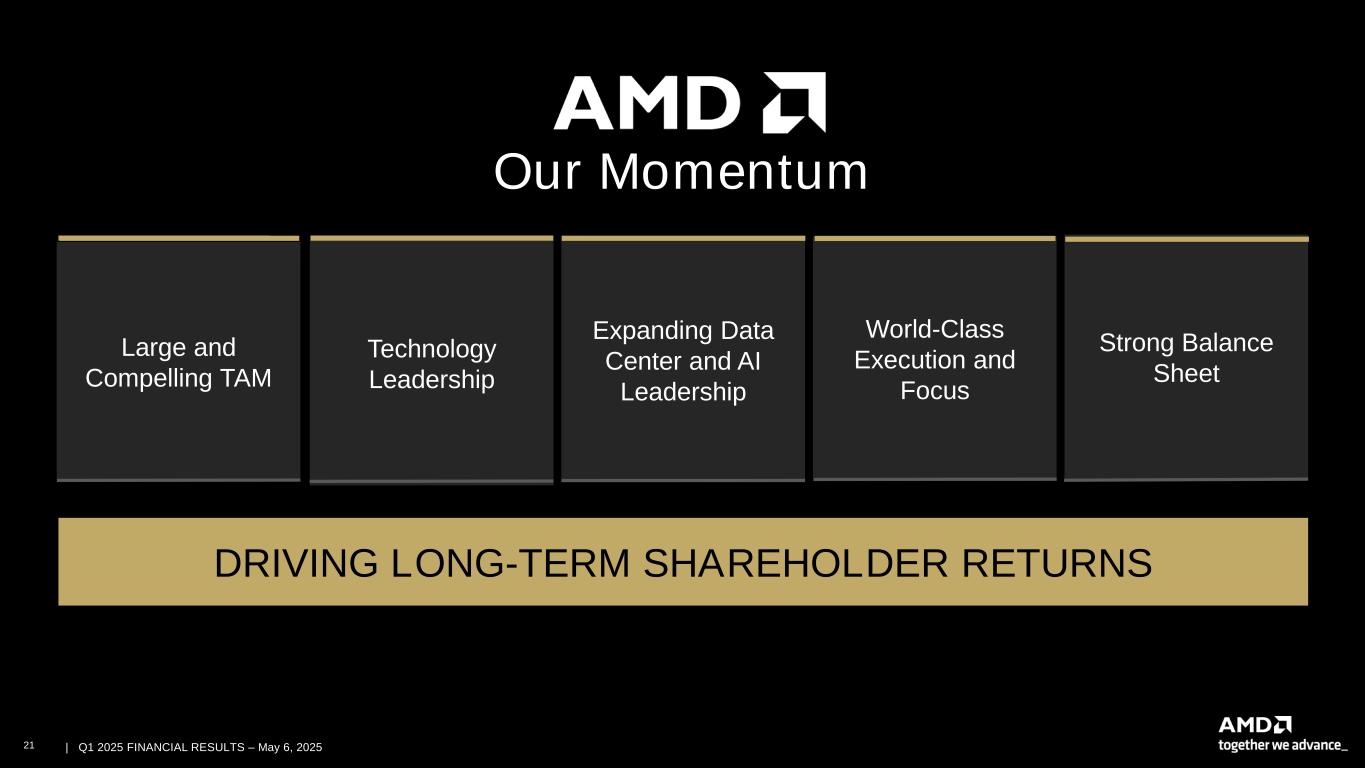 AMD
Our Momentum

Large and Compelling TAM

Technology Leadership

Expanding Data Center and AI Leadership

World-Class Execution and Focus

Strong Balance Sheet

DRIVING LONG-TERM SHAREHOLDER RETURNS

21 | Q1 2025 FINANCIAL RESULTS – May 6, 2025

AMD
together we advance_